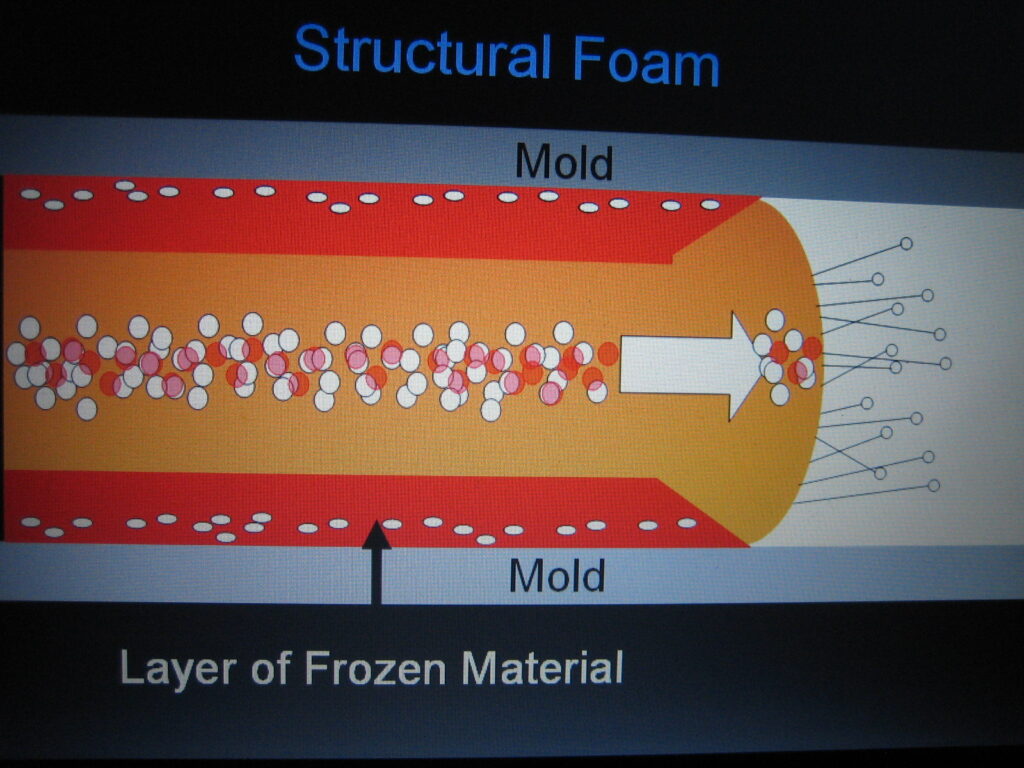 Structural Foam

Mold

Mold

Layer of Frozen Material